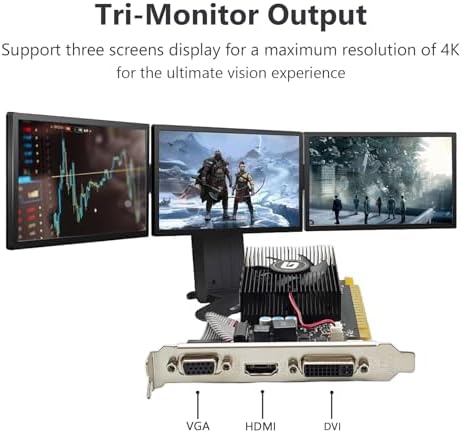 Tri-Monitor Output

Support three screens display for a maximum resolution of 4K for the ultimate vision experience

VGA

HDMI

DVI